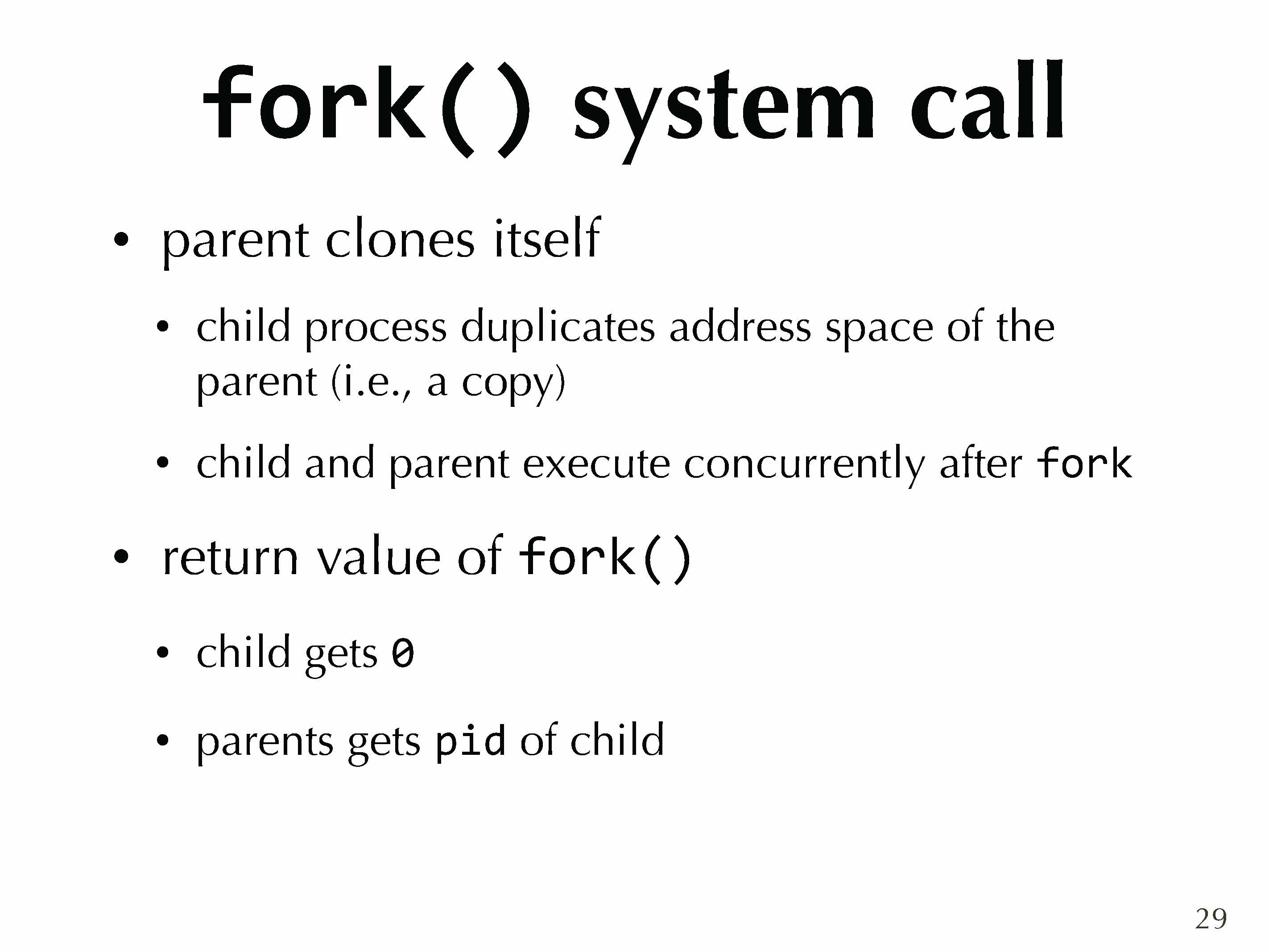 fork() system call

• parent clones itself

• child process duplicates address space of the parent (i.e., a copy)

• child and parent execute concurrently after fork

• return value of fork()

• child gets 0

• parents gets pid of child

29